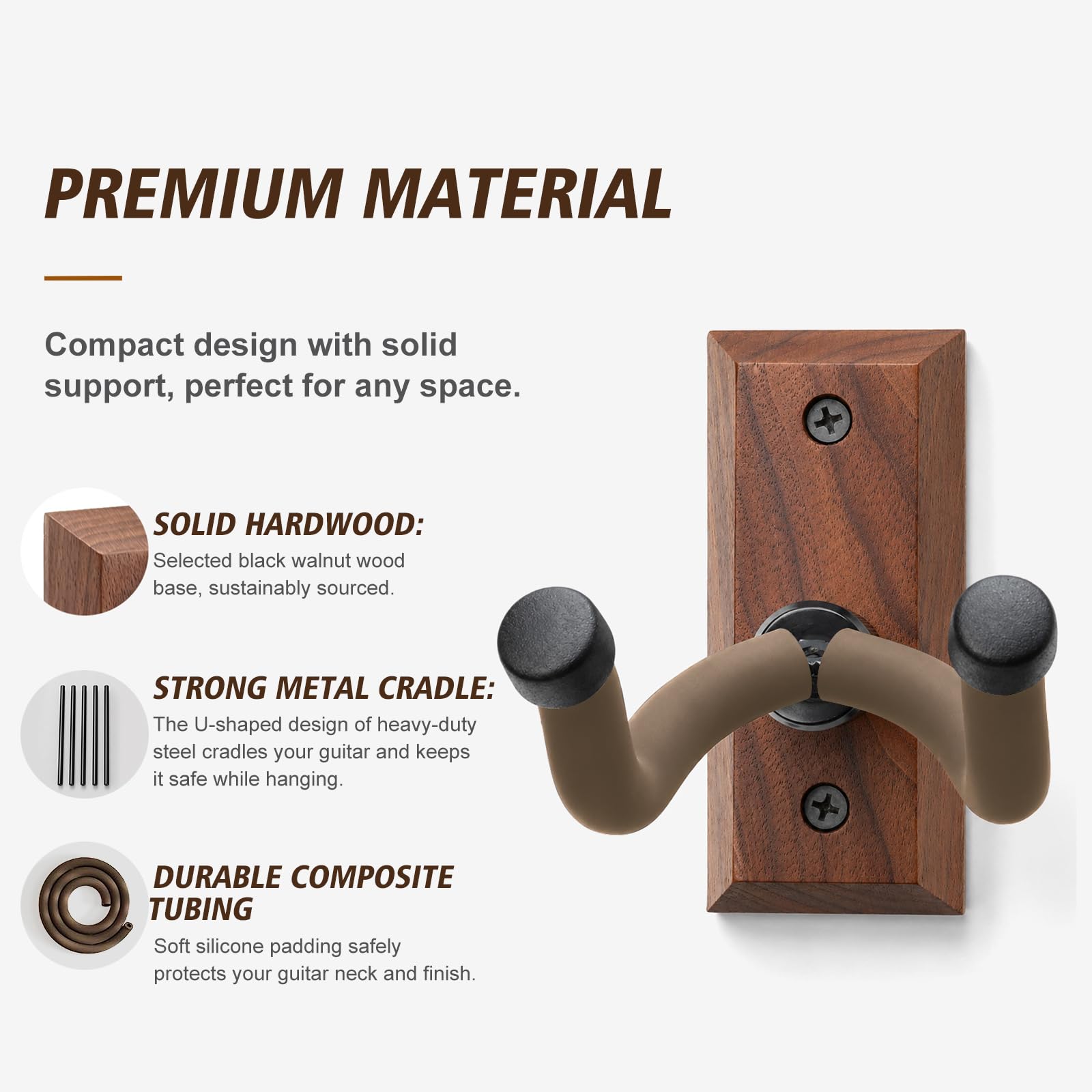 PREMIUM MATERIAL

Compact design with solid support, perfect for any space.

SOLID HARDWOOD:
Selected black walnut wood base, sustainably sourced.

STRONG METAL CRADLE:
The U-shaped design of heavy-duty steel cradles your guitar and keeps it safe while hanging.

DURABLE COMPOSITE TUBING
Soft silicone padding safely protects your guitar neck and finish.